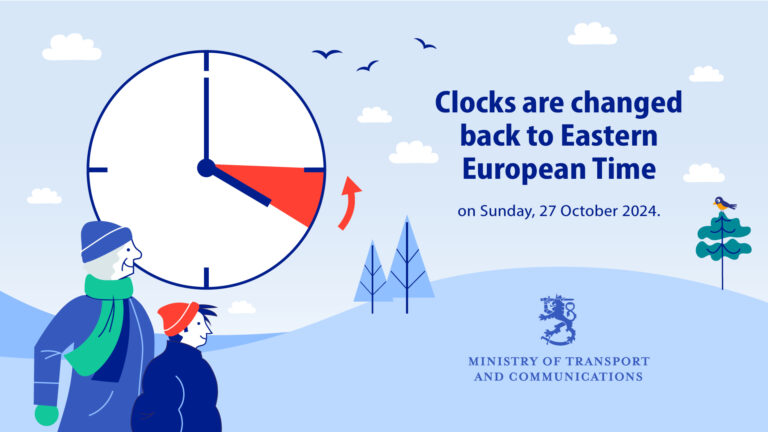 Clocks are changed back to Eastern European Time

on Sunday, 27 October 2024.

MINISTRY OF TRANSPORT AND COMMUNICATIONS